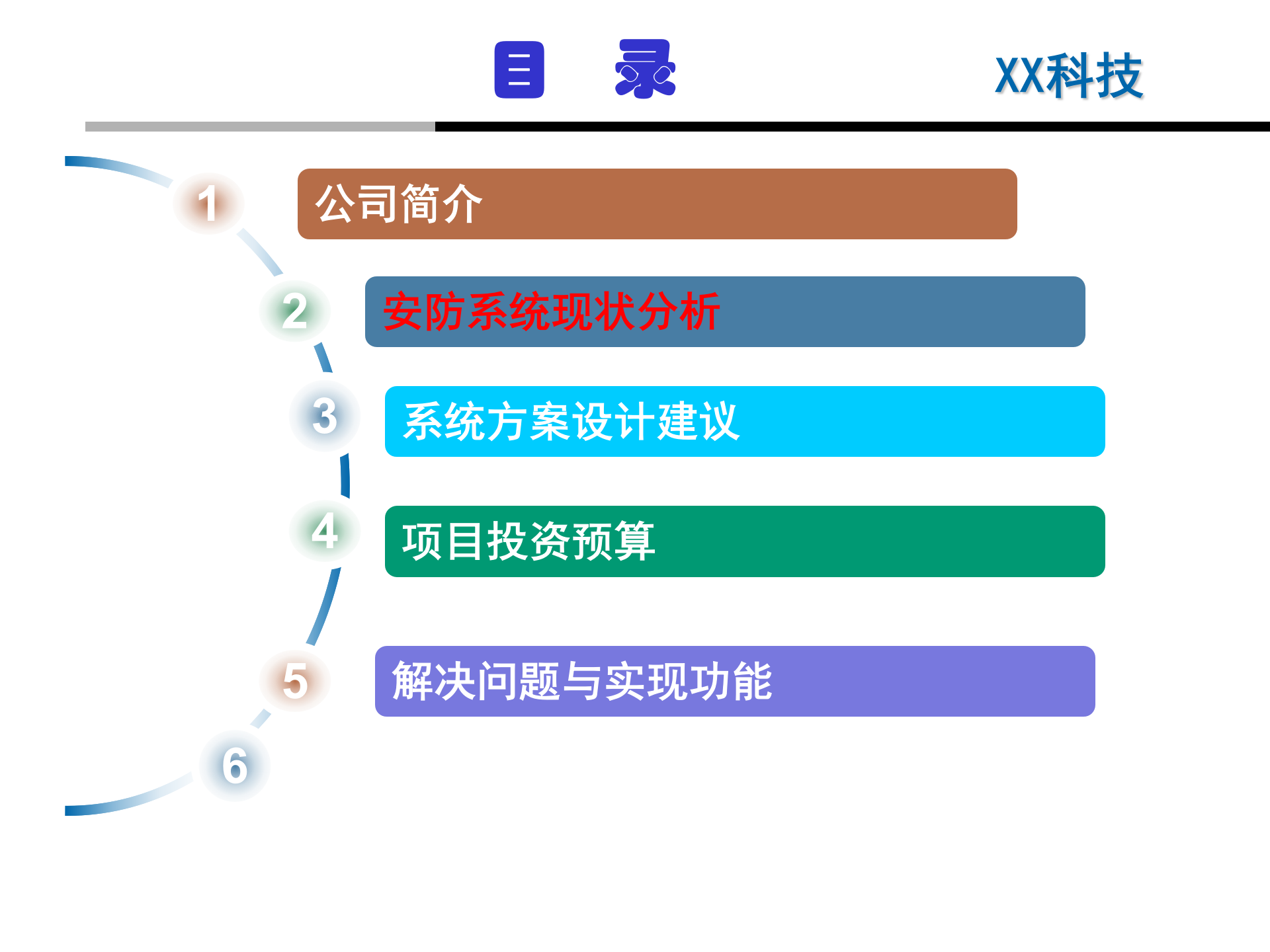 目 录

XX科技

1 公司简介

2 安防系统现状分析

3 系统方案设计建议

4 项目投资预算

5 解决问题与实现功能

6